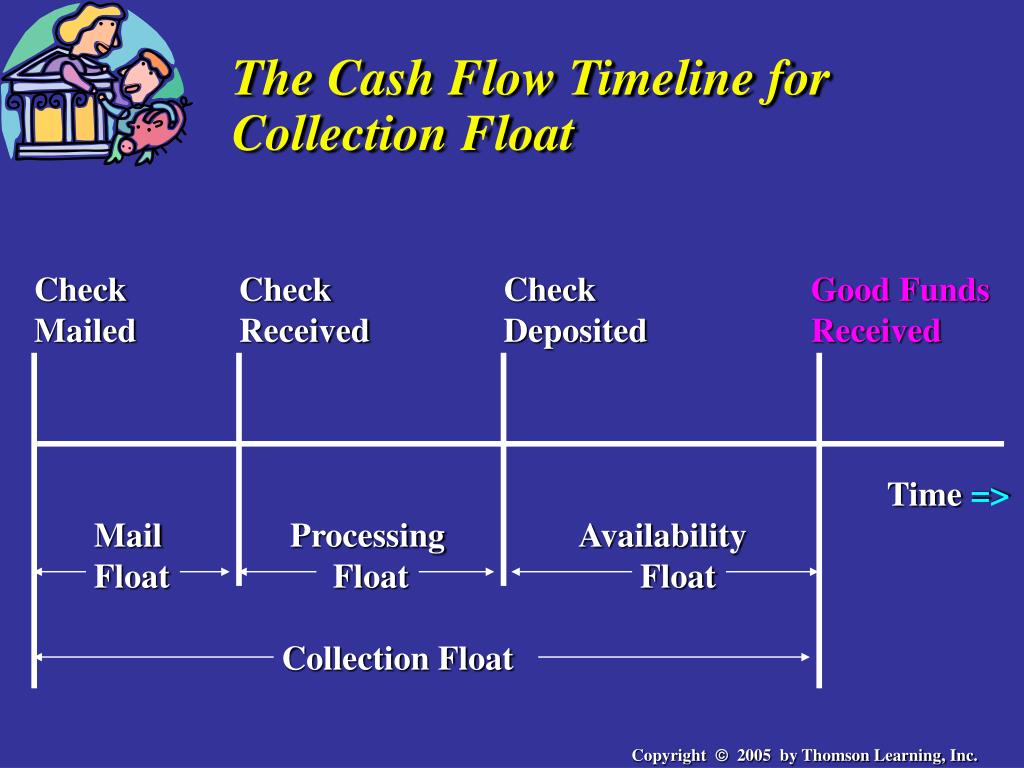 The Cash Flow Timeline for Collection Float

Check Mailed

Check Received

Check Deposited

Good Funds Received

Time =>

Mail Float

Processing Float

Availability Float

Collection Float

Copyright © 2005 by Thomson Learning, Inc.